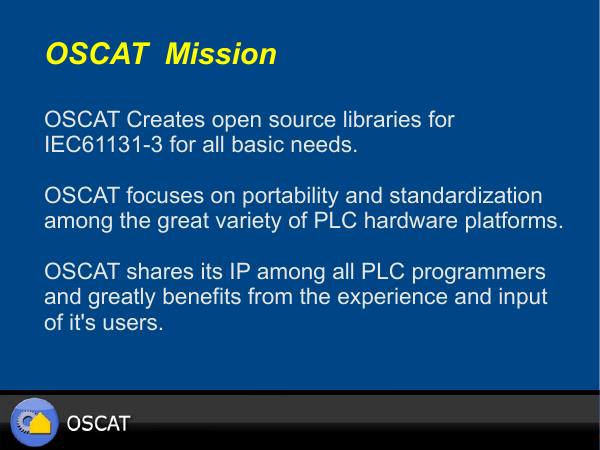 OSCAT Mission

OSCAT Creates open source libraries for IEC61131-3 for all basic needs.

OSCAT focuses on portability and standardization among the great variety of PLC hardware platforms.

OSCAT shares its IP among all PLC programmers and greatly benefits from the experience and input of it's users.

OSCAT